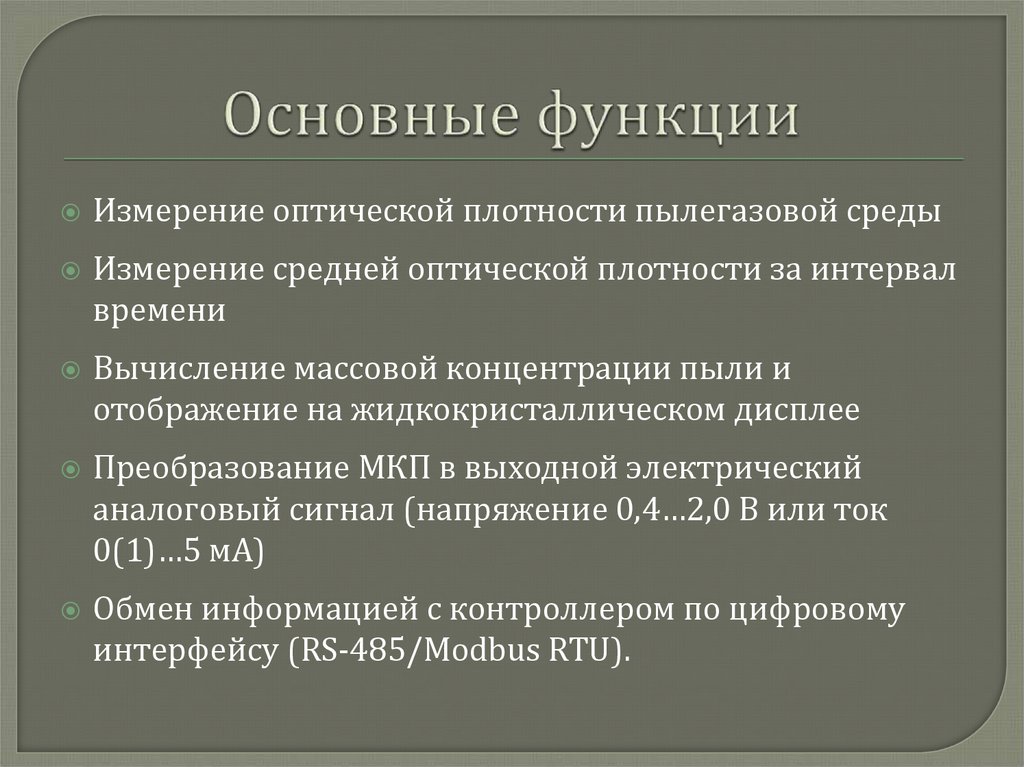 Основные функции

Измерение оптической плотности пылегазовой среды

Измерение средней оптической плотности за интервал времени

Вычисление массовой концентрации пыли и отображение на жидкокристаллическом дисплее

Преобразование МКП в выходной электрический аналоговый сигнал (напряжение 0,4…2,0 В или ток 0(1)…5 мА)

Обмен информацией с контроллером по цифровому интерфейсу (RS-485/Modbus RTU).